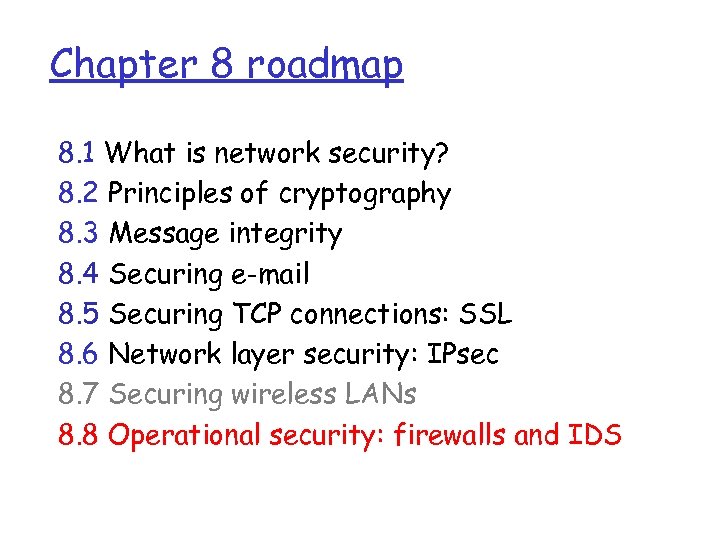 Chapter 8 roadmap

8.1 What is network security?
8.2 Principles of cryptography
8.3 Message integrity
8.4 Securing e-mail
8.5 Securing TCP connections: SSL
8.6 Network layer security: IPsec
8.7 Securing wireless LANs
8.8 Operational security: firewalls and IDS